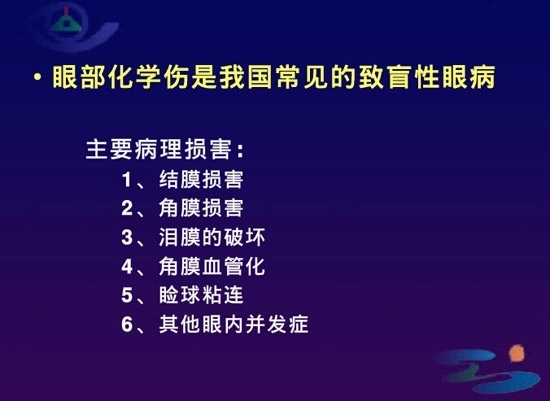 • 眼部化学伤是我国常见的致盲性眼病

主要病理损害：
1、结膜损害
2、角膜损害
3、泪膜的破坏
4、角膜血管化
5、睑球粘连
6、其他眼内并发症